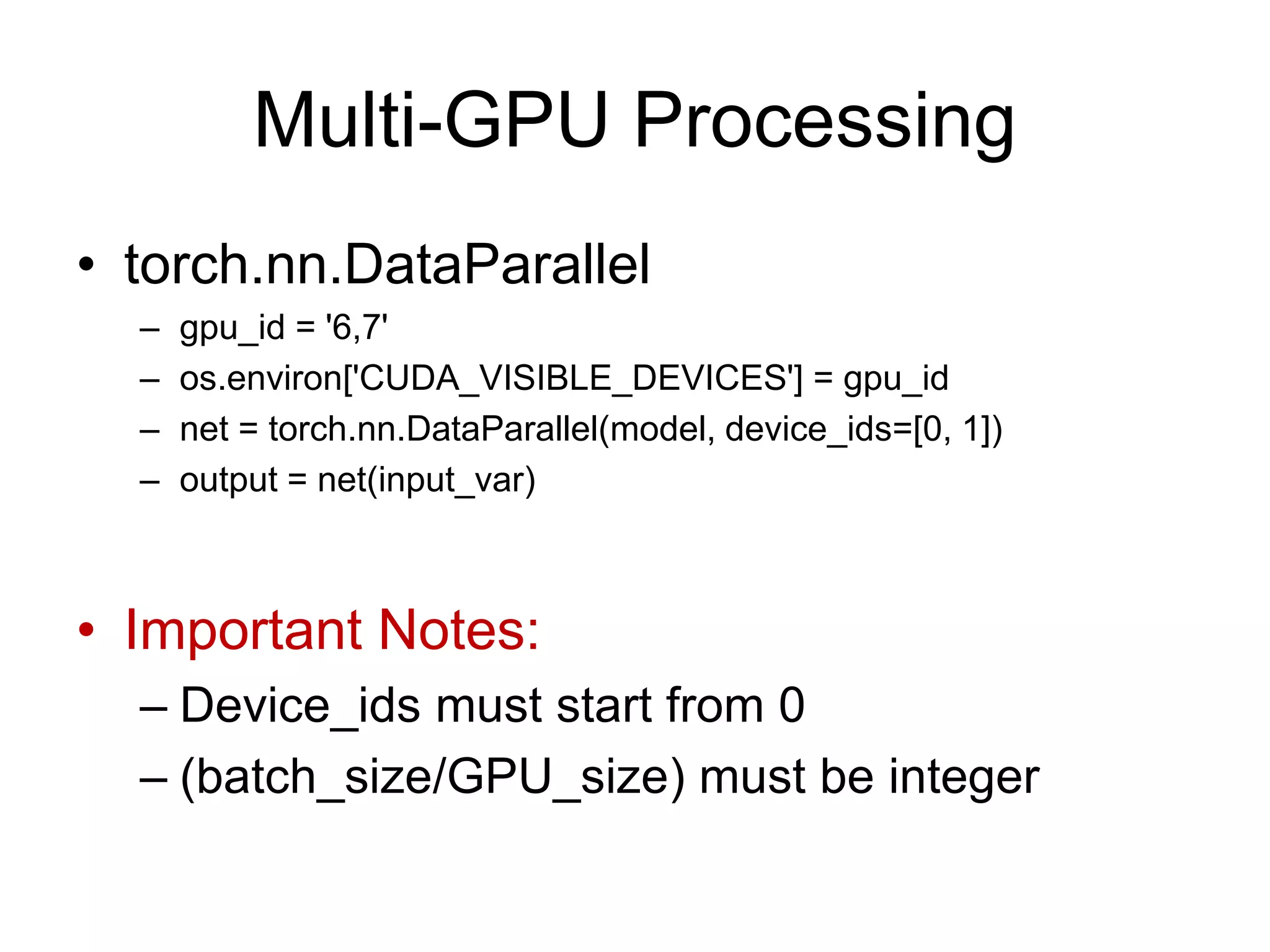 Multi-GPU Processing

• torch.nn.DataParallel
– gpu_id = '6,7'
– os.environ['CUDA_VISIBLE_DEVICES'] = gpu_id
– net = torch.nn.DataParallel(model, device_ids=[0, 1])
– output = net(input_var)

• Important Notes:
– Device_ids must start from 0
– (batch_size/GPU_size) must be integer